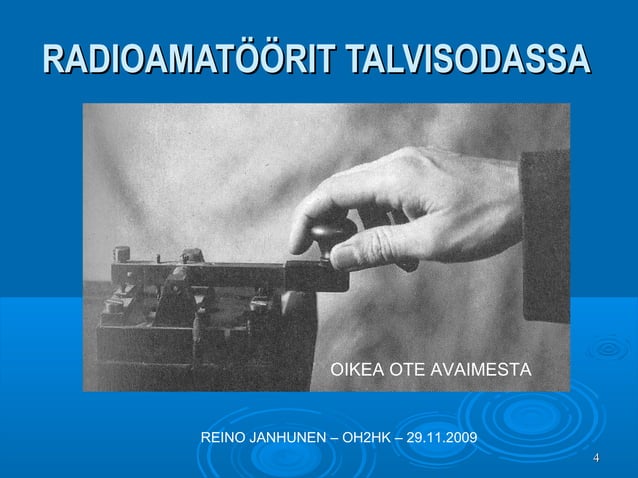 RADIOAMATÖÖRIT TALVISODASSA

OIKEA OTE AVAIMESTA

REINO JANHUNEN – OH2HK – 29.11.2009

4